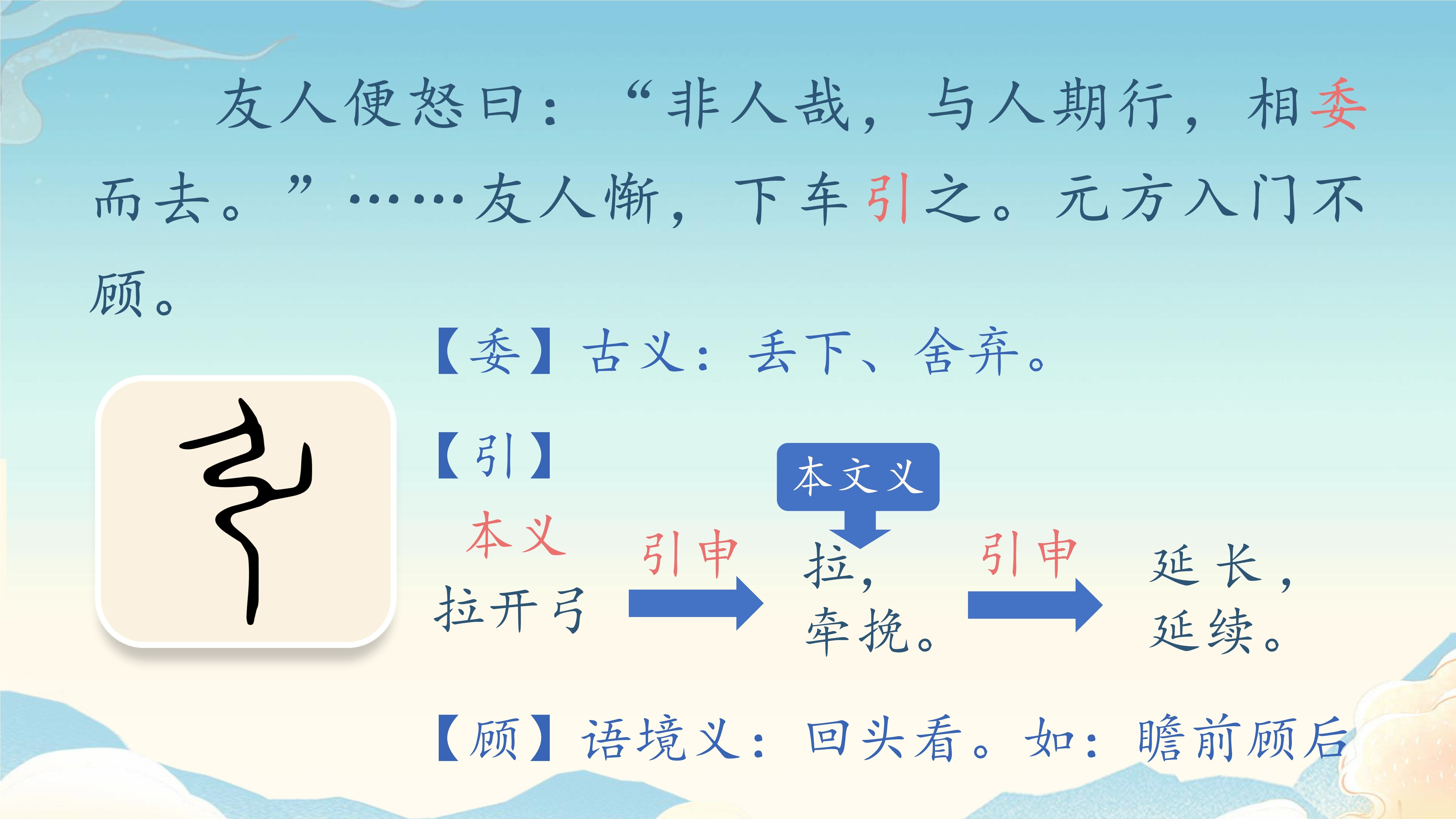 友人便怒曰：“非人哉，与人期行，相委而去。”……友人惭，下车引之。元方入门不顾。

【委】古义：丢下、舍弃。

【引】

本义

拉开弓

引申

本文义

拉，牵挽。

引申

延长，延续。

【顾】语境义：回头看。如：瞻前顾后